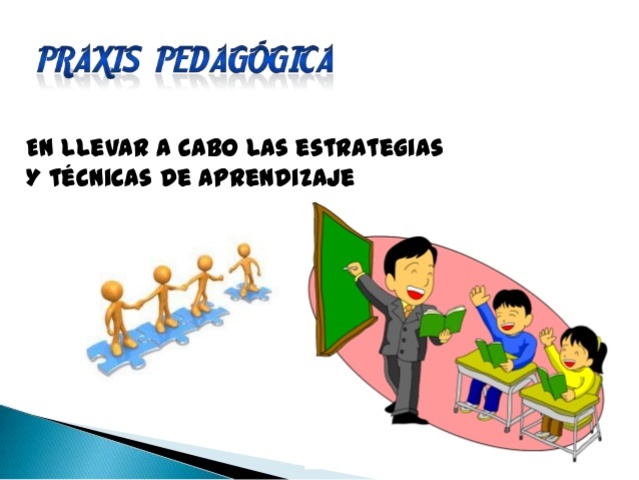 PRAXIS PEDAGÓGICA

EN LLEVAR A CABO LAS ESTRATEGIAS Y TÉCNICAS DE APRENDIZAJE